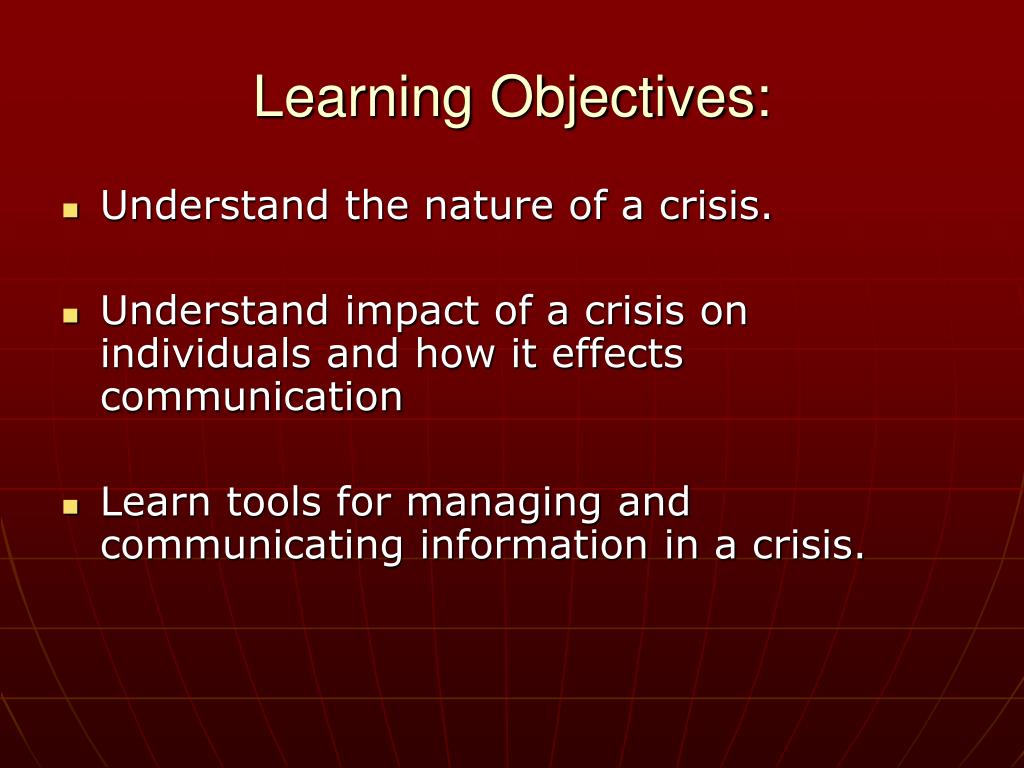 Learning Objectives:

- Understand the nature of a crisis.

- Understand impact of a crisis on individuals and how it effects communication

- Learn tools for managing and communicating information in a crisis.